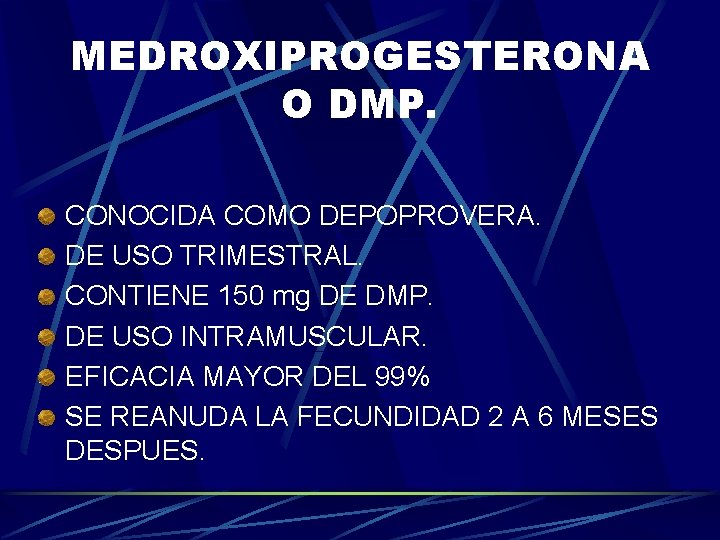 MEDROXIPROGESTERONA O DMP.

CONOCIDA COMO DEPOPROVERA.
DE USO TRIMESTRAL.
CONTIENE 150 mg DE DMP.
DE USO INTRAMUSCULAR.
EFICACIA MAYOR DEL 99%
SE REANUDA LA FECUNDIDAD 2 A 6 MESES DESPUES.